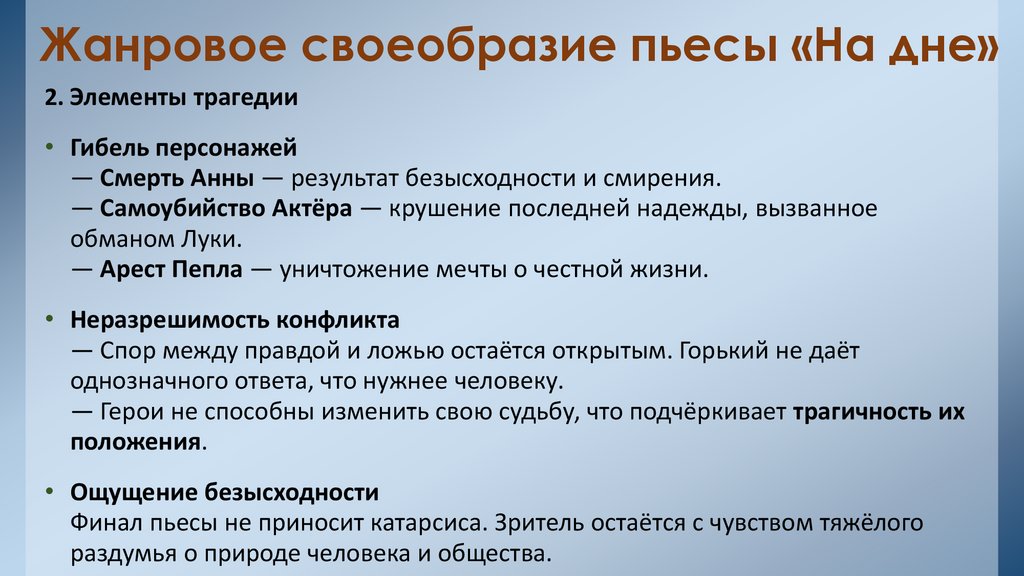 Жанровое своеобразие пьесы «На дне»

2. Элементы трагедии

• Гибель персонажей
— Смерть Анны — результат безысходности и смирения.
— Самоубийство Актёра — крушение последней надежды, вызванное обманом Луки.
— Арест Пепла — уничтожение мечты о честной жизни.

• Неразрешимость конфликта
— Спор между правдой и ложью остаётся открытым. Горький не даёт однозначного ответа, что нужнее человеку.
— Герои не способны изменить свою судьбу, что подчёркивает трагичность их положения.

• Ощущение безысходности
Финал пьесы не приносит катарсиса. Зритель остаётся с чувством тяжёлого раздумья о природе человека и общества.